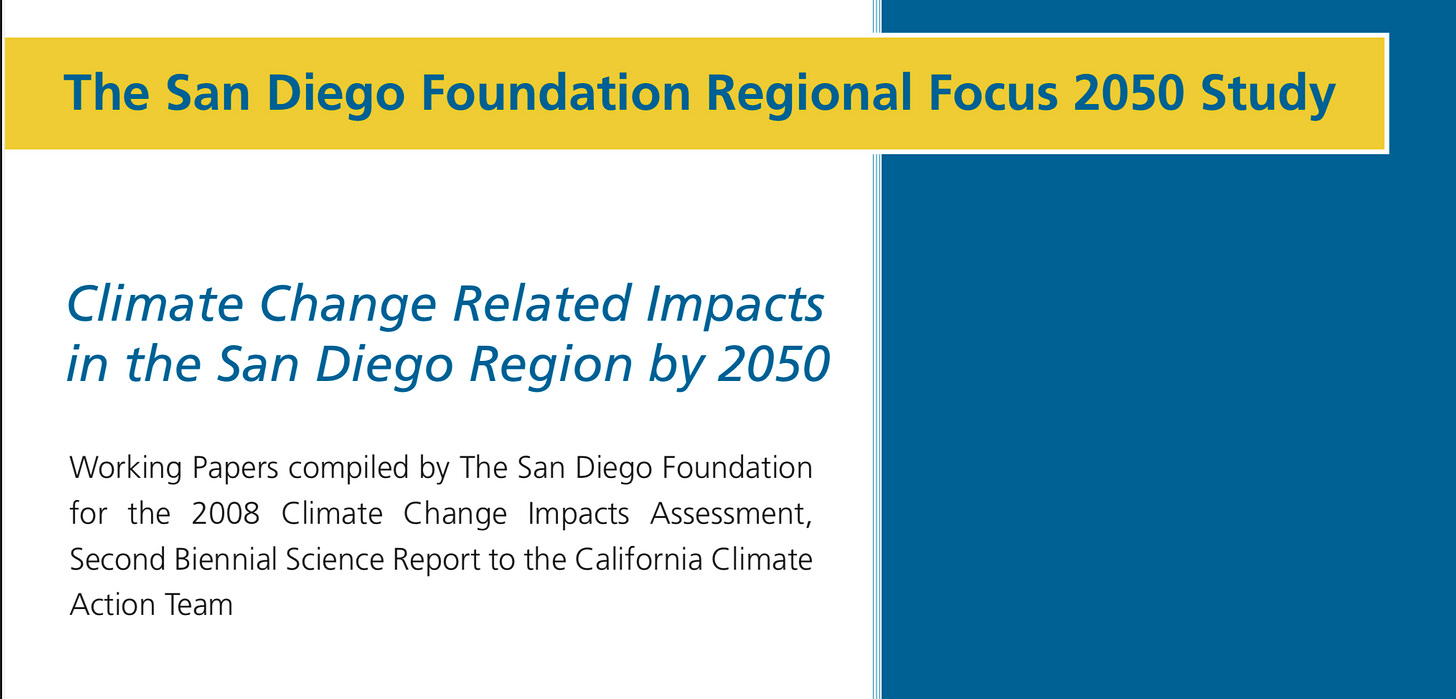 The San Diego Foundation Regional Focus 2050 Study

Climate Change Related Impacts in the San Diego Region by 2050

Working Papers compiled by The San Diego Foundation for the 2008 Climate Change Impacts Assessment, Second Biennial Science Report to the California Climate Action Team